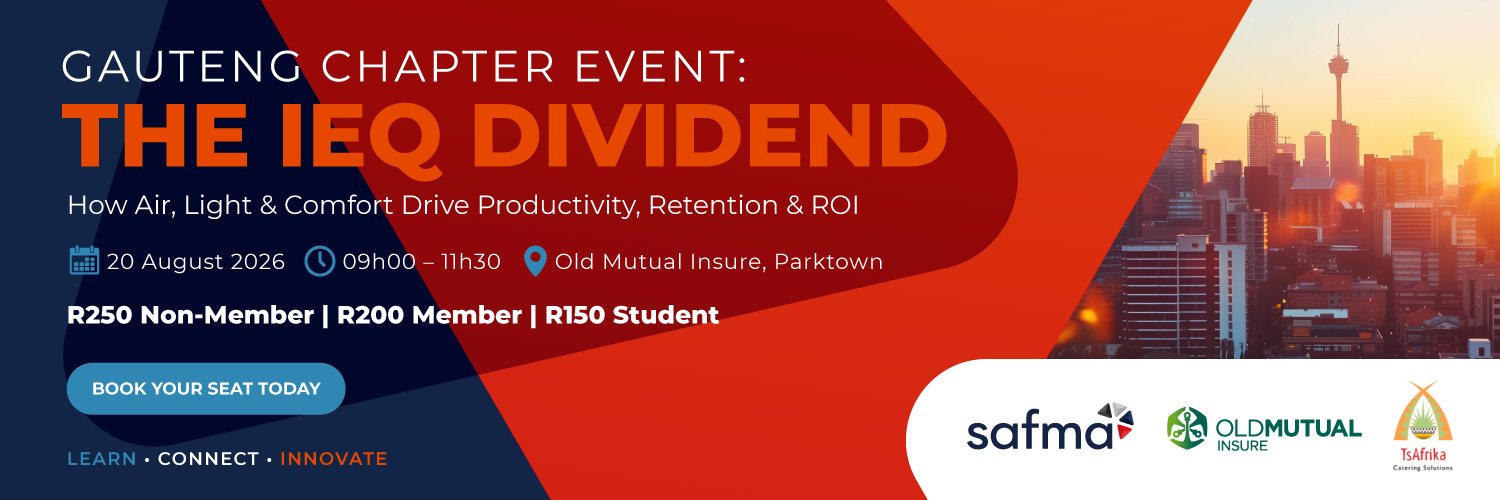 GAUTENG CHAPTER EVENT:
THE IEQ DIVIDEND

How Air, Light & Comfort Drive Productivity, Retention & ROI

20 August 2026 09h00 – 11h30 Old Mutual Insure, Parktown

R250 Non-Member | R200 Member | R150 Student

BOOK YOUR SEAT TODAY

LEARN • CONNECT • INNOVATE

safma

OLDMUTUAL INSURE

TsAfrika Catering Solutions